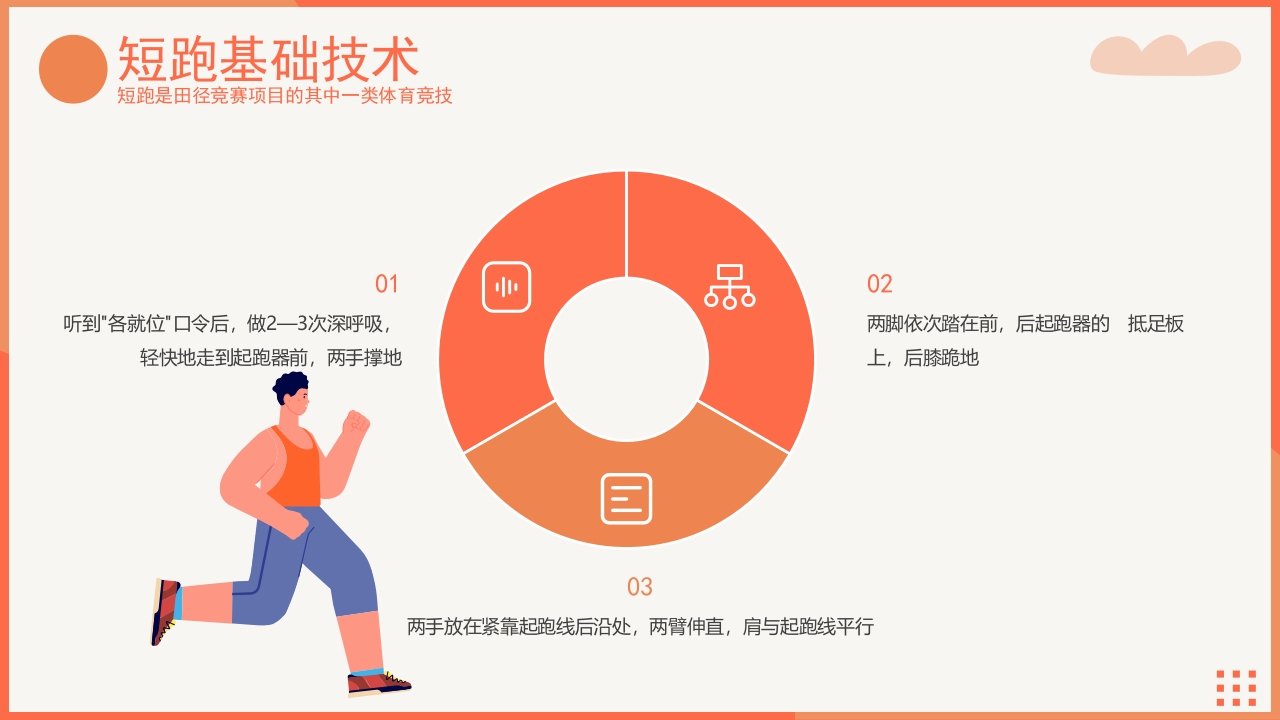 短跑基础技术
短跑是田径竞赛项目的其中一类体育竞技

01
听到"各就位"口令后，做2—3次深呼吸，轻快地走到起跑器前，两手撑地

02
两脚依次踏在前，后起跑器的　抵足板上，后膝跪地

03
两手放在紧靠起跑线后沿处，两臂伸直，肩与起跑线平行